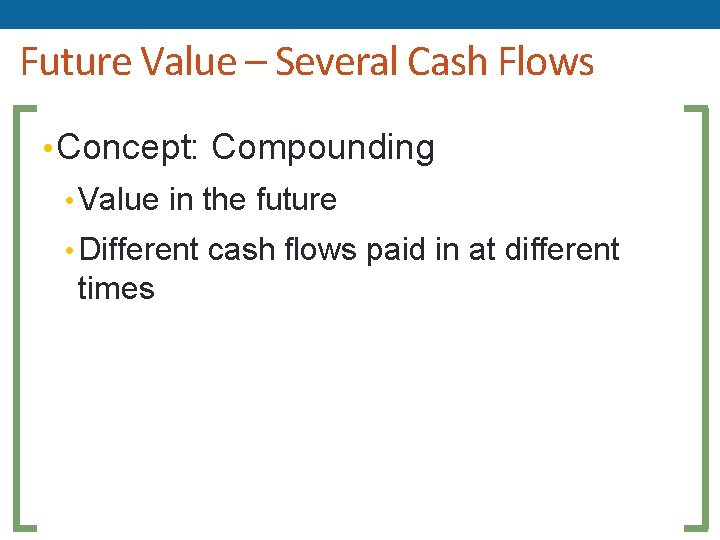 Future Value – Several Cash Flows

• Concept: Compounding

• Value in the future

• Different cash flows paid in at different times